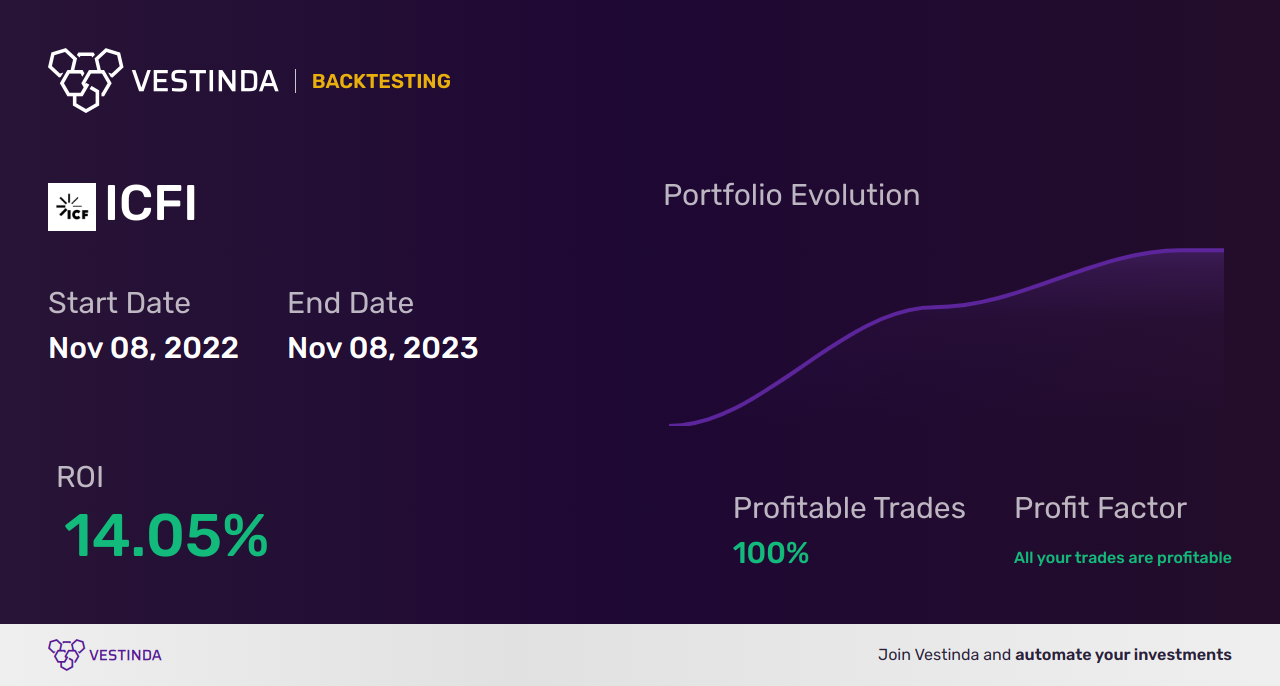 VESTINDA | BACKTESTING

ICF ICFI

Start Date
Nov 08, 2022

End Date
Nov 08, 2023

Portfolio Evolution

ROI
14.05%

Profitable Trades
100%

Profit Factor
All your trades are profitable

VESTINDA

Join Vestinda and automate your investments